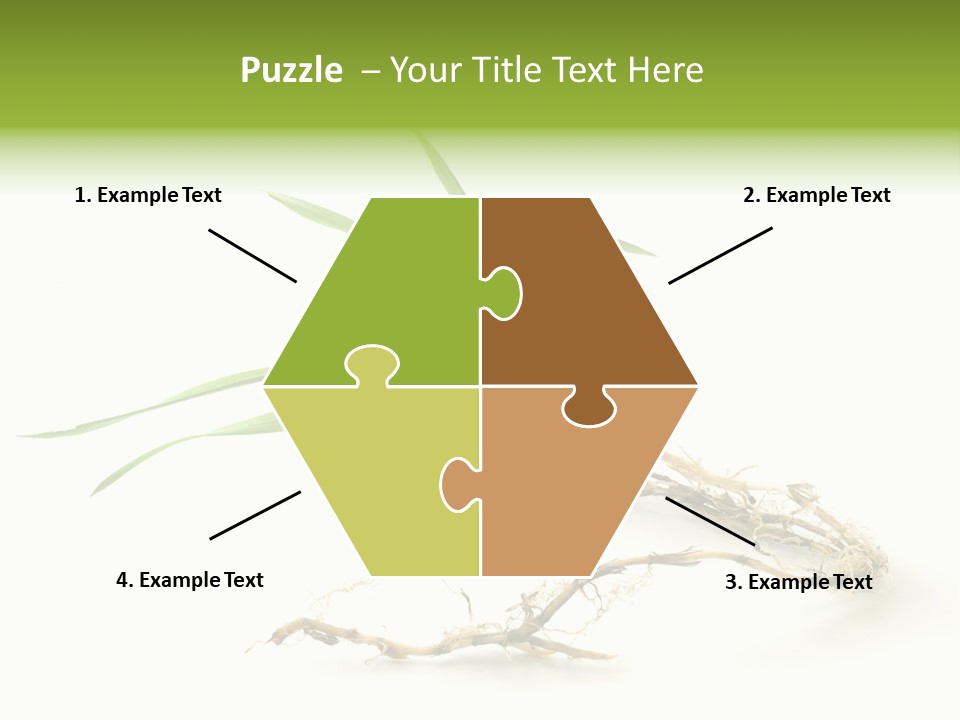 Puzzle – Your Title Text Here

1. Example Text

2. Example Text

4. Example Text

3. Example Text